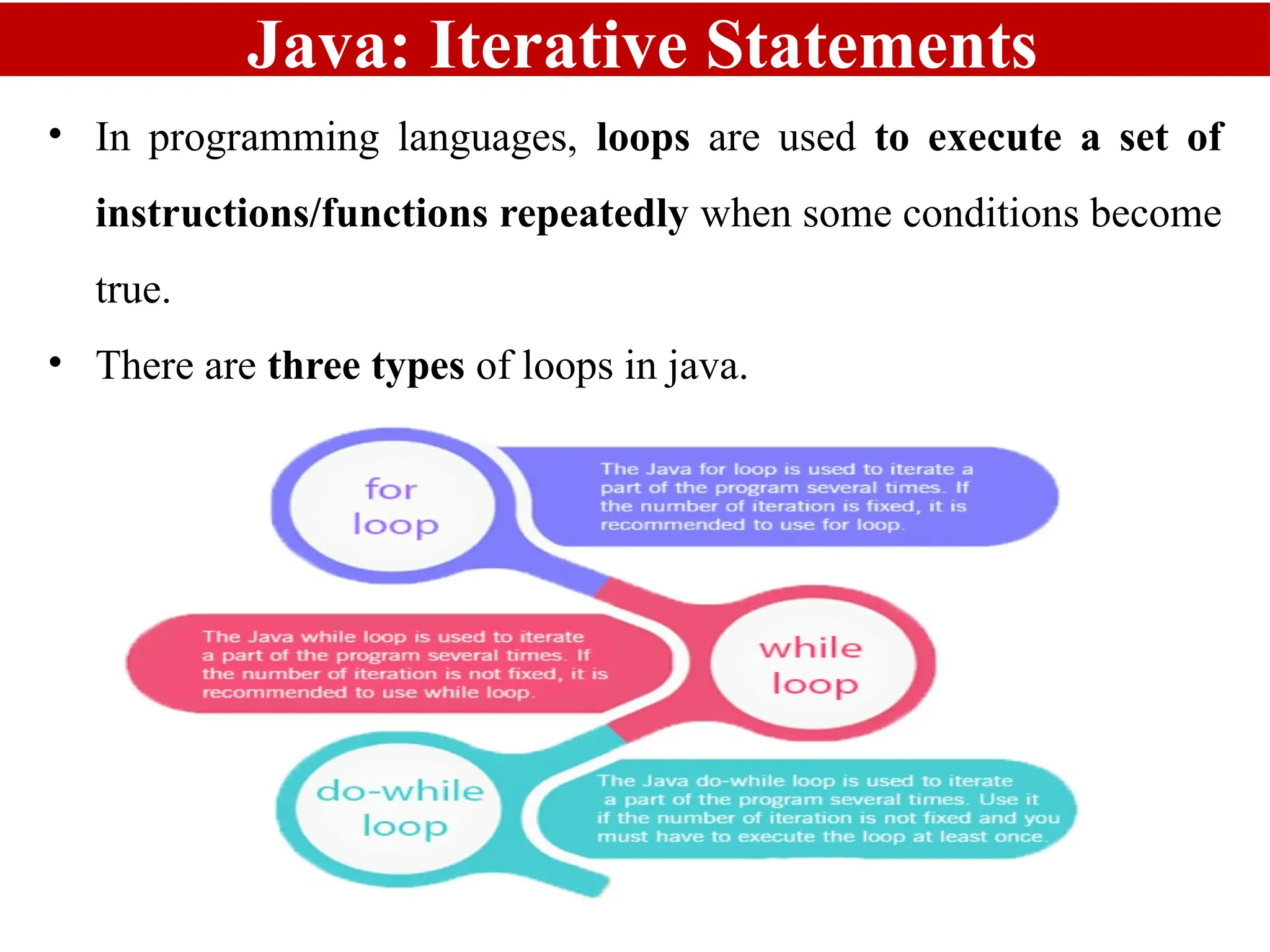 Java: Iterative Statements

• In programming languages, loops are used to execute a set of instructions/functions repeatedly when some conditions become true.

• There are three types of loops in java.

for loop

The Java for loop is used to iterate a part of the program several times. If the number of iteration is fixed, it is recommended to use for loop.

The Java while loop is used to iterate a part of the program several times. If the number of iteration is not fixed, it is recommended to use while loop.

while loop

do-while loop

The Java do-while loop is used to iterate a part of the program several times. Use it if the number of iteration is not fixed and you must have to execute the loop at least once.